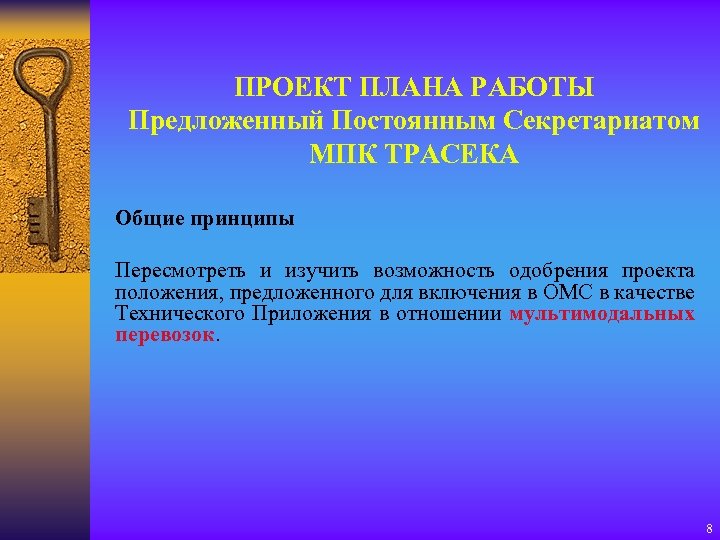 ПРОЕКТ ПЛАНА РАБОТЫ
Предложенный Постоянным Секретариатом
МПК ТРАСЕКА

Общие принципы

Пересмотреть и изучить возможность одобрения проекта положения, предложенного для включения в ОМС в качестве Технического Приложения в отношении мультимодальных перевозок.

8